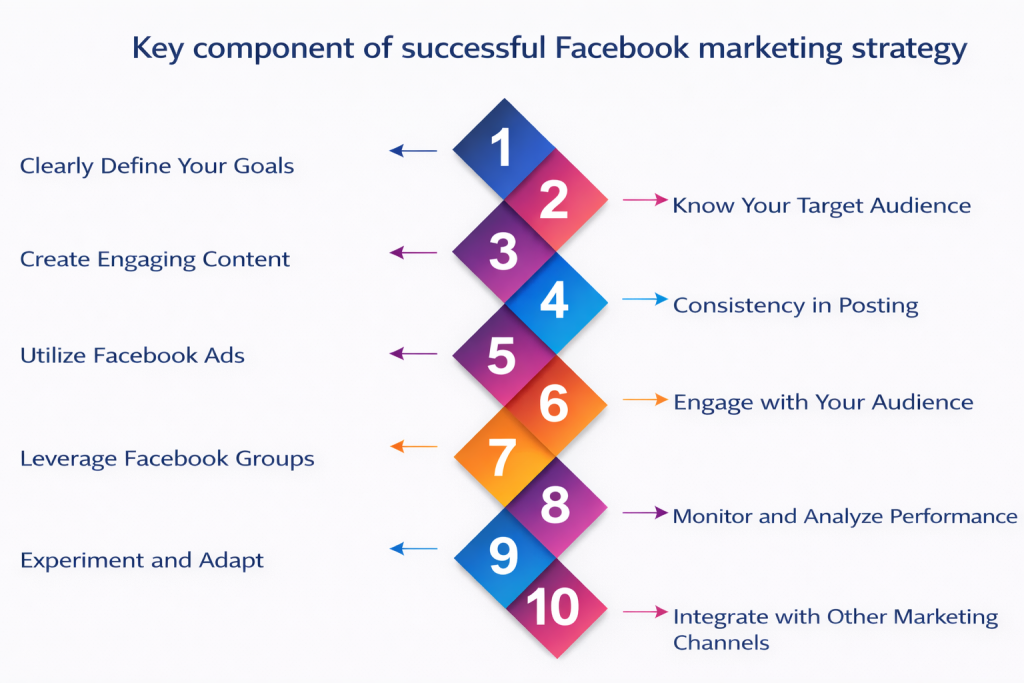 Key component of successful Facebook marketing strategy

1 Clearly Define Your Goals

2 Know Your Target Audience

3 Create Engaging Content

4 Consistency in Posting

5 Utilize Facebook Ads

6 Engage with Your Audience

7 Leverage Facebook Groups

8 Monitor and Analyze Performance

9 Experiment and Adapt

10 Integrate with Other Marketing Channels